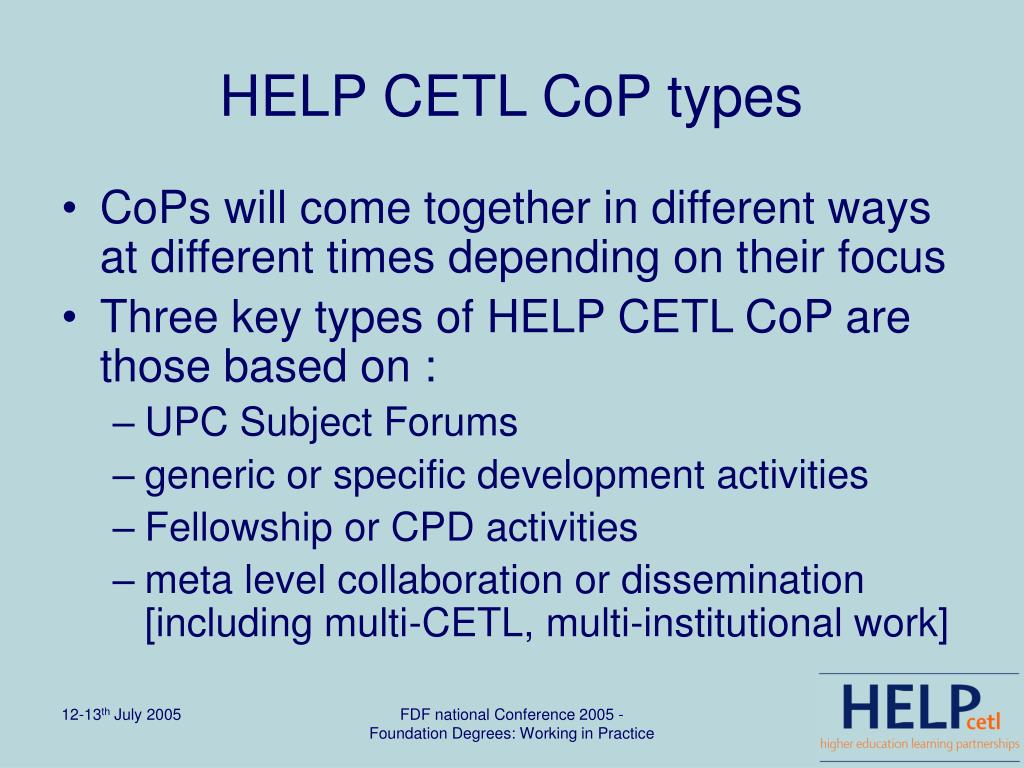 HELP CETL CoP types

• CoPs will come together in different ways at different times depending on their focus
• Three key types of HELP CETL CoP are those based on :
– UPC Subject Forums
– generic or specific development activities
– Fellowship or CPD activities
– meta level collaboration or dissemination [including multi-CETL, multi-institutional work]

12-13$^{th}$ July 2005

FDF national Conference 2005 - Foundation Degrees: Working in Practice

HELPcetl
higher education learning partnerships